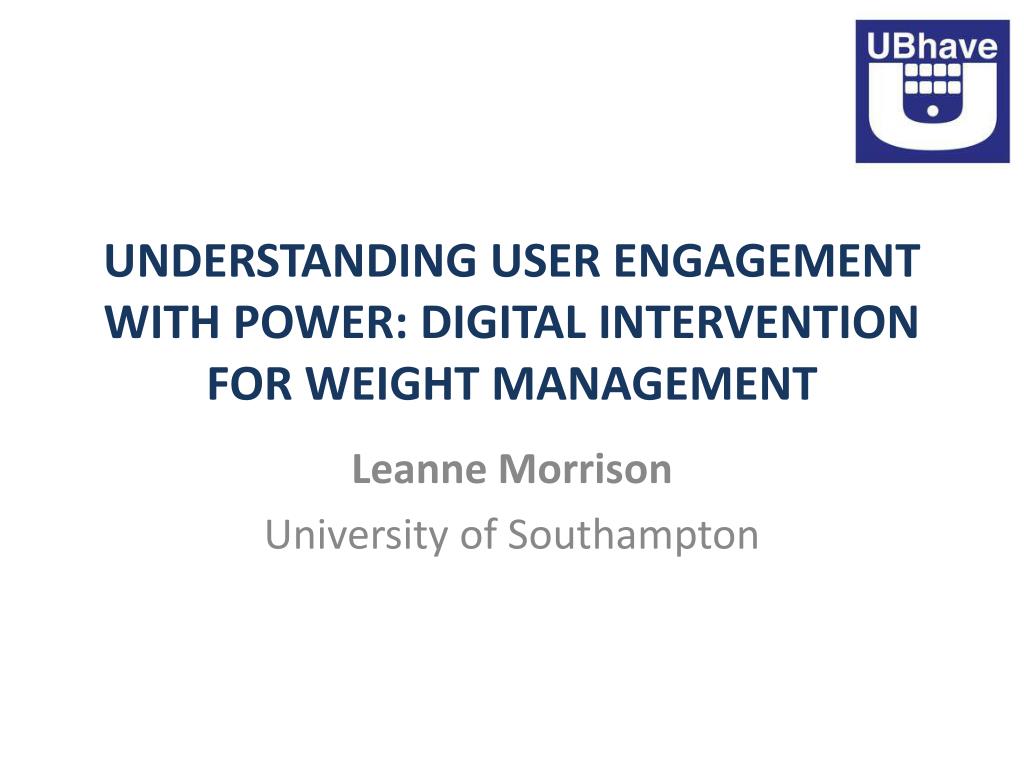 UBhave

UNDERSTANDING USER ENGAGEMENT WITH POWER: DIGITAL INTERVENTION FOR WEIGHT MANAGEMENT

Leanne Morrison

University of Southampton